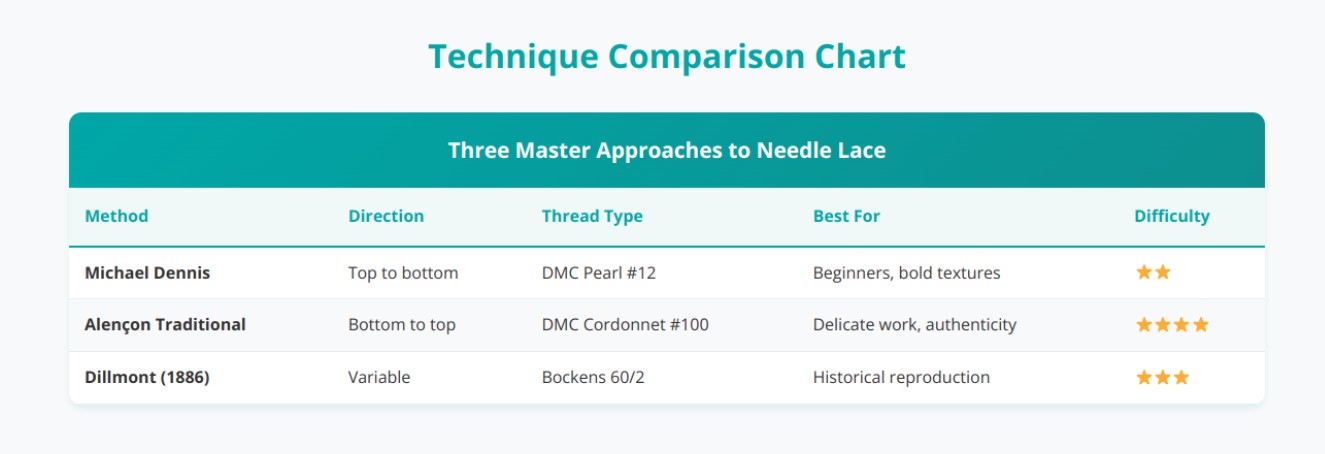 Technique Comparison Chart

Three Master Approaches to Needle Lace

| Method | Direction | Thread Type | Best For | Difficulty |
|---|---|---|---|---|
| Michael Dennis | Top to bottom | DMC Pearl #12 | Beginners, bold textures | ★★ |
| Alençon Traditional | Bottom to top | DMC Cordonnet #100 | Delicate work, authenticity | ★★★★ |
| Dillmont (1886) | Variable | Bockens 60/2 | Historical reproduction | ★★★ |